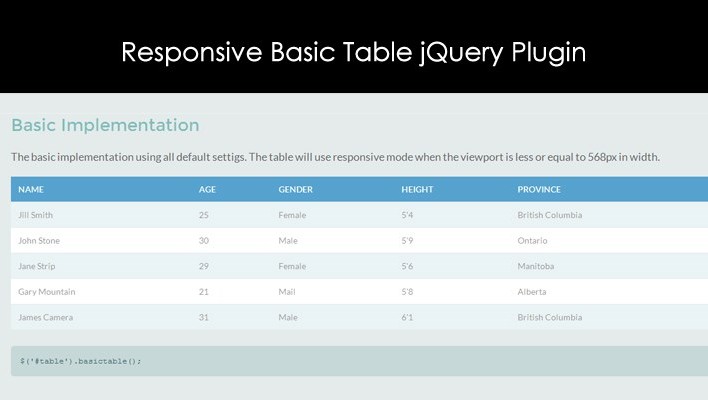 Responsive Basic Table jQuery Plugin

Basic Implementation

The basic implementation using all default settigs. The table will use responsive mode when the viewport is less or equal to 568px in width.

| NAME | AGE | GENDER | HEIGHT | PROVINCE |
|---|---|---|---|---|
| Jill Smith | 25 | Female | 5'4 | British Columbia |
| John Stone | 30 | Male | 5'9 | Ontario |
| Jane Strip | 29 | Female | 5'6 | Manitoba |
| Gary Mountain | 21 | Mail | 5'8 | Alberta |
| James Camera | 31 | Male | 6'1 | British Columbia |

$('#table').basictable();